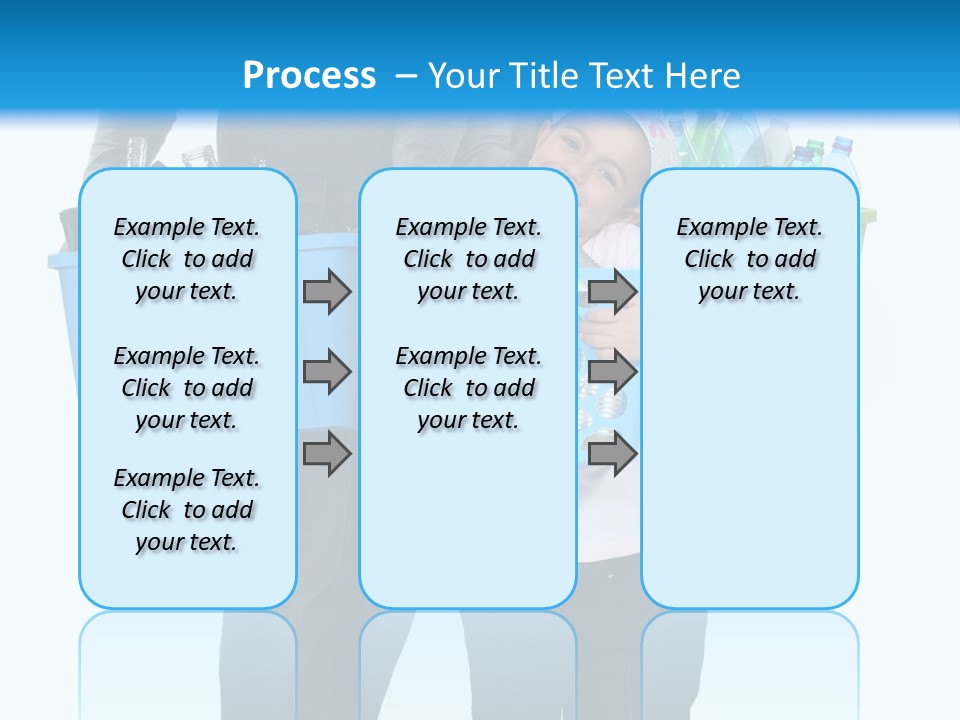 Process – Your Title Text Here

Example Text. Click to add your text.

Example Text. Click to add your text.

Example Text. Click to add your text.

Example Text. Click to add your text.

Example Text. Click to add your text.

Example Text. Click to add your text.